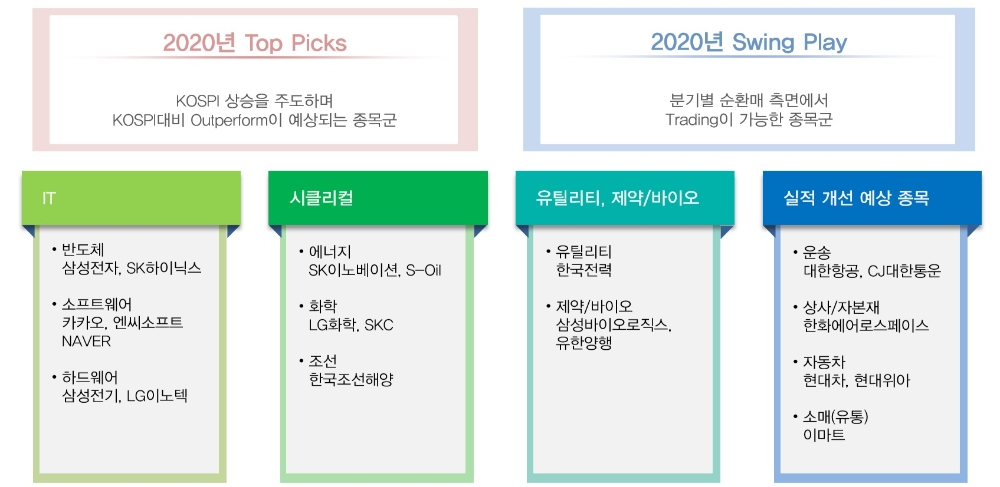 2020년 Top Picks

KOSPI 상승을 주도하며
KOSPI대비 Outperform이 예상되는 종목군

2020년 Swing Play

분기별 순환매 측면에서
Trading이 가능한 종목군

IT

• 반도체
삼성전자, SK하이닉스

• 소프트웨어
카카오, 엔씨소프트
NAVER

• 하드웨어
삼성전기, LG이노텍

시클리컬

• 에너지
SK이노베이션, S-Oil

• 화학
LG화학, SKC

• 조선
한국조선해양

유틸리티, 제약/바이오

• 유틸리티
한국전력

• 제약/바이오
삼성바이오로직스,
유한양행

실적 개선 예상 종목

• 운송
대한항공, CJ대한통운

• 상사/자본재
한화에어로스페이스

• 자동차
현대차, 현대위아

• 소매(유통)
이마트